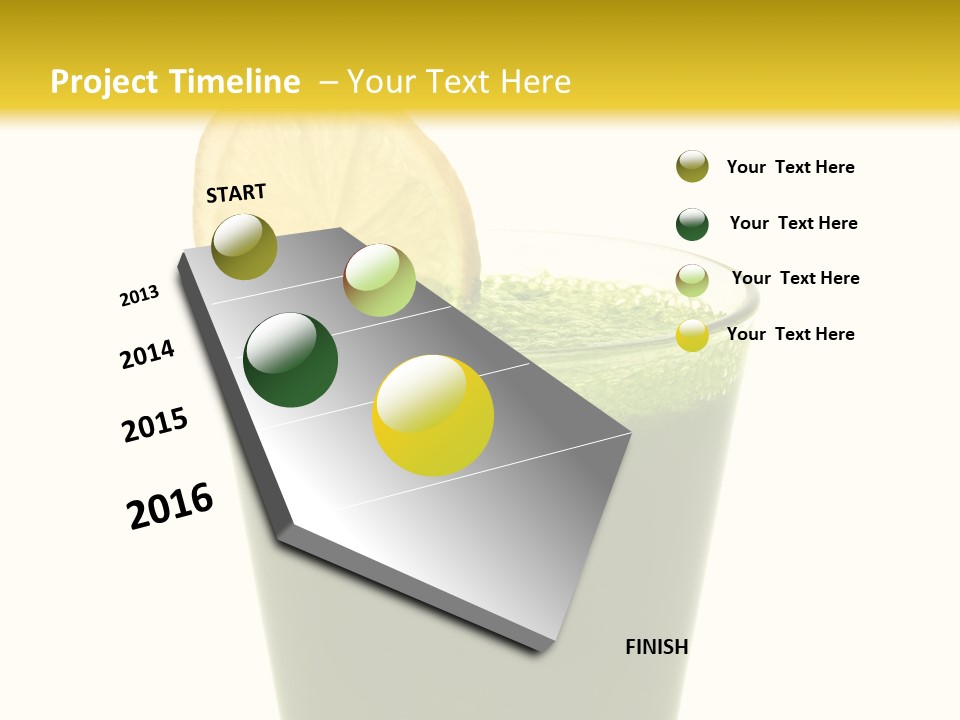 Project Timeline – Your Text Here

START

2013

2014

2015

2016

FINISH

Your Text Here

Your Text Here

Your Text Here

Your Text Here